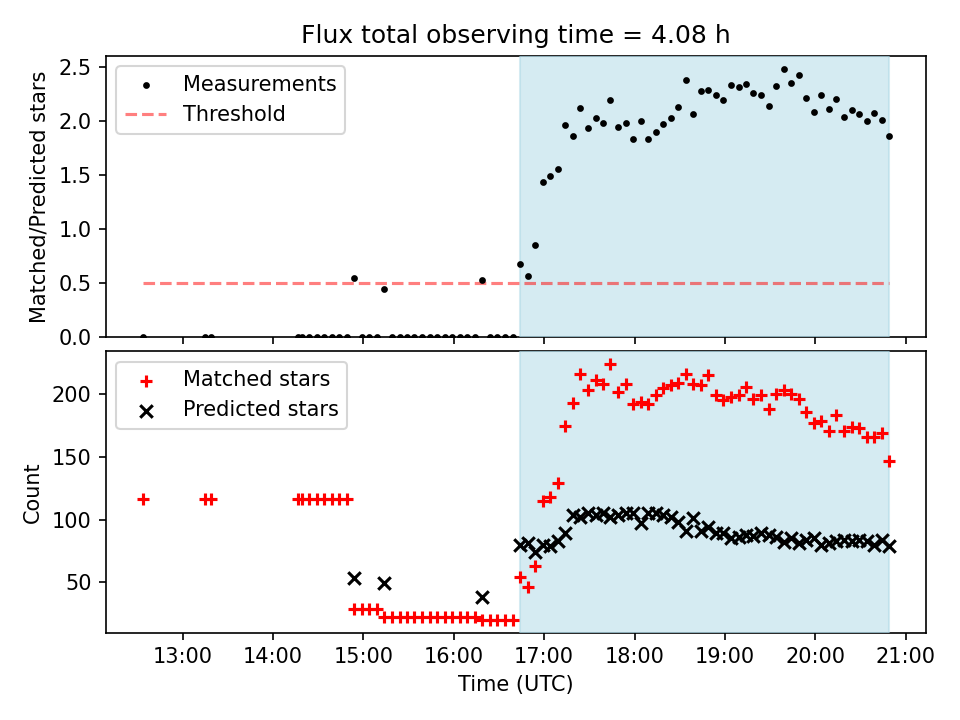 Flux total observing time = 4.08 h

Measurements
Threshold

Matched/Predicted stars

2.5
2.0
1.5
1.0
0.5
0.0

Matched stars
Predicted stars

Count

200
150
100
50

13:00
14:00
15:00
16:00
17:00
18:00
19:00
20:00
21:00

Time (UTC)